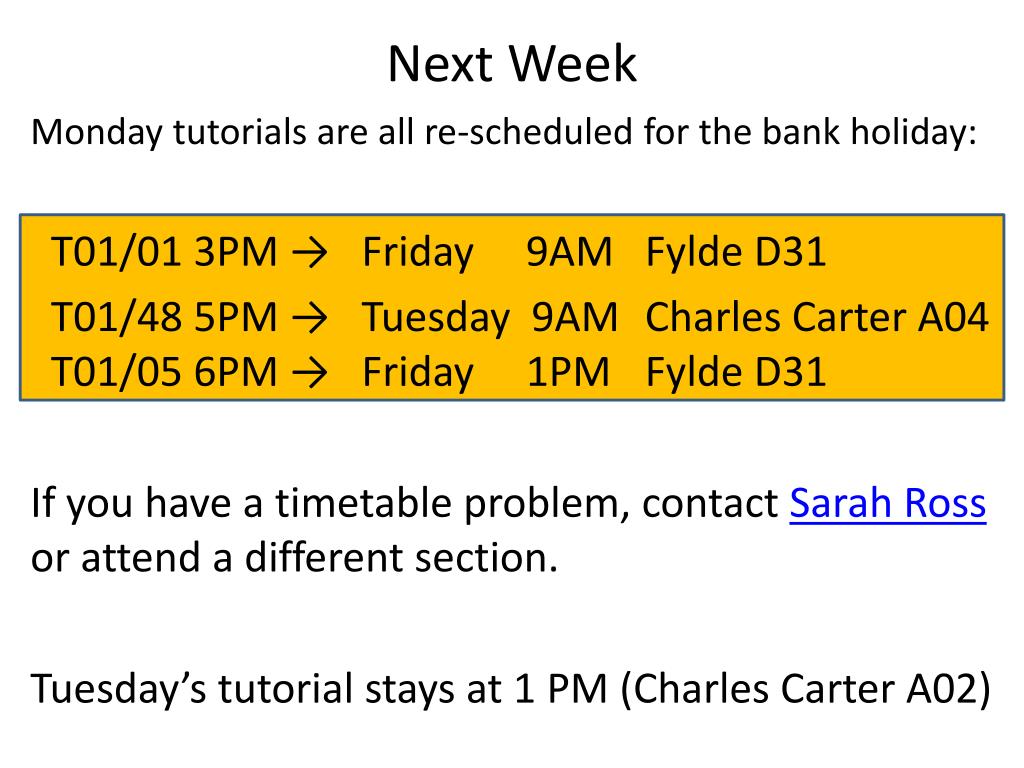 Next Week

Monday tutorials are all re-scheduled for the bank holiday:

T01/01 3PM → Friday 9AM Fylde D31
T01/48 5PM → Tuesday 9AM Charles Carter A04
T01/05 6PM → Friday 1PM Fylde D31

If you have a timetable problem, contact Sarah Ross or attend a different section.

Tuesday's tutorial stays at 1 PM (Charles Carter A02)